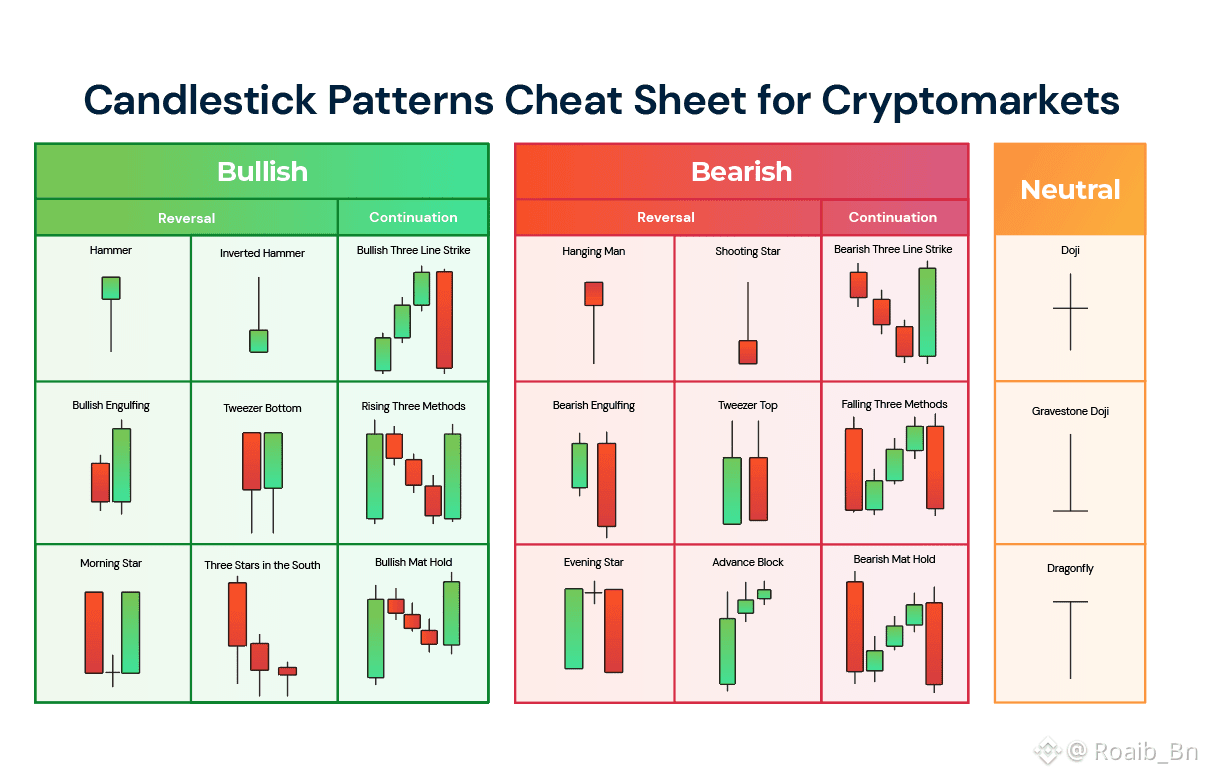 Candlestick Patterns Cheat Sheet for Cryptomarkets

Bullish

Reversal

Continuation

Hammer

Inverted Hammer

Bullish Three Line Strike

Bullish Engulfing

Tweezer Bottom

Rising Three Methods

Morning Star

Three Stars in the South

Bullish Mat Hold

Bearish

Reversal

Continuation

Hanging Man

Shooting Star

Bearish Three Line Strike

Bearish Engulfing

Tweezer Top

Falling Three Methods

Evening Star

Advance Block

Bearish Mat Hold

Neutral

Doji

Gravestone Doji

Dragonfly

@ Roaib_Bn